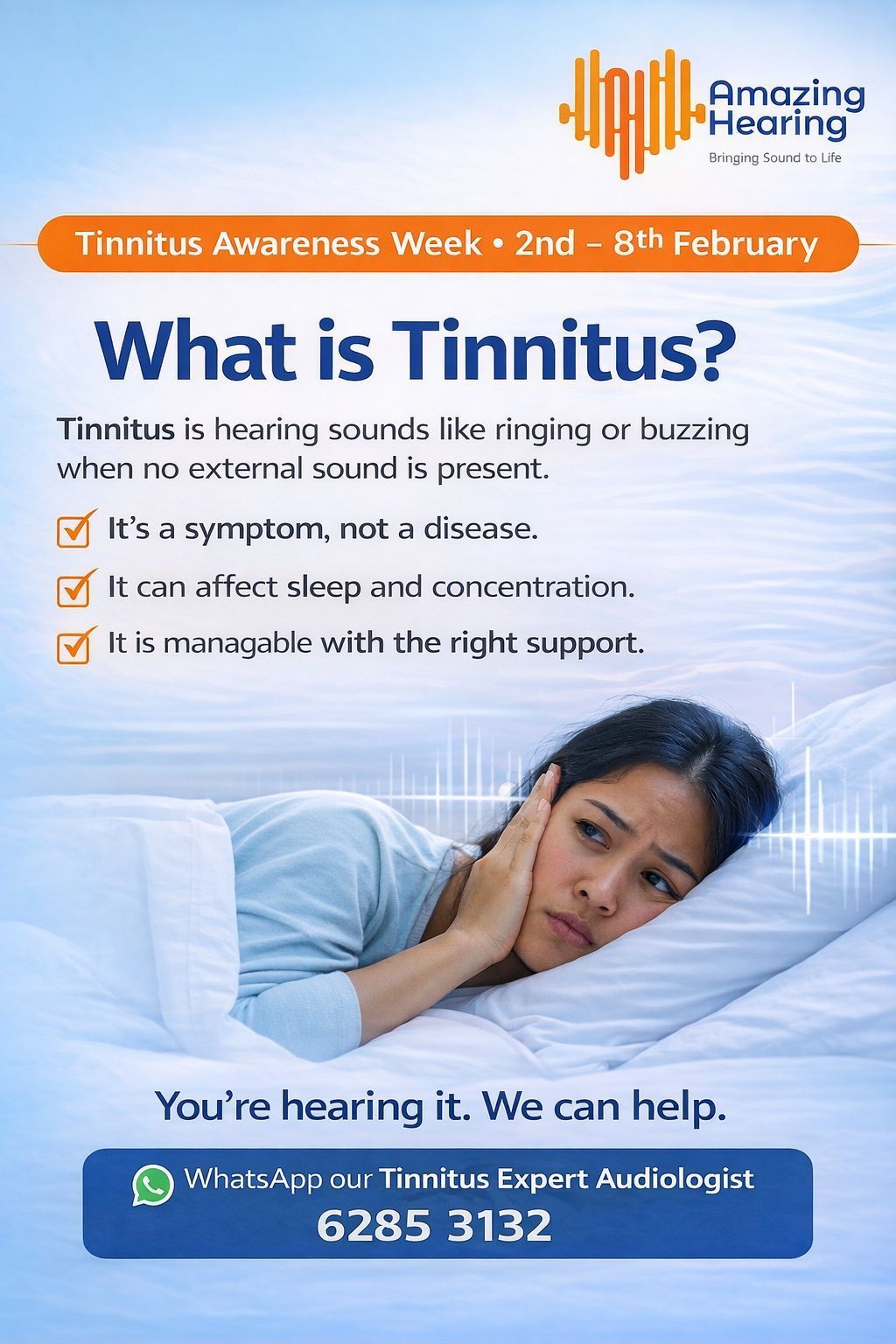 Amazing Hearing
Bringing Sound to Life

Tinnitus Awareness Week • 2nd – 8th February

What is Tinnitus?

Tinnitus is hearing sounds like ringing or buzzing when no external sound is present.

It's a symptom, not a disease.

It can affect sleep and concentration.

It is managable with the right support.

You're hearing it. We can help.

WhatsApp our Tinnitus Expert Audiologist
6285 3132